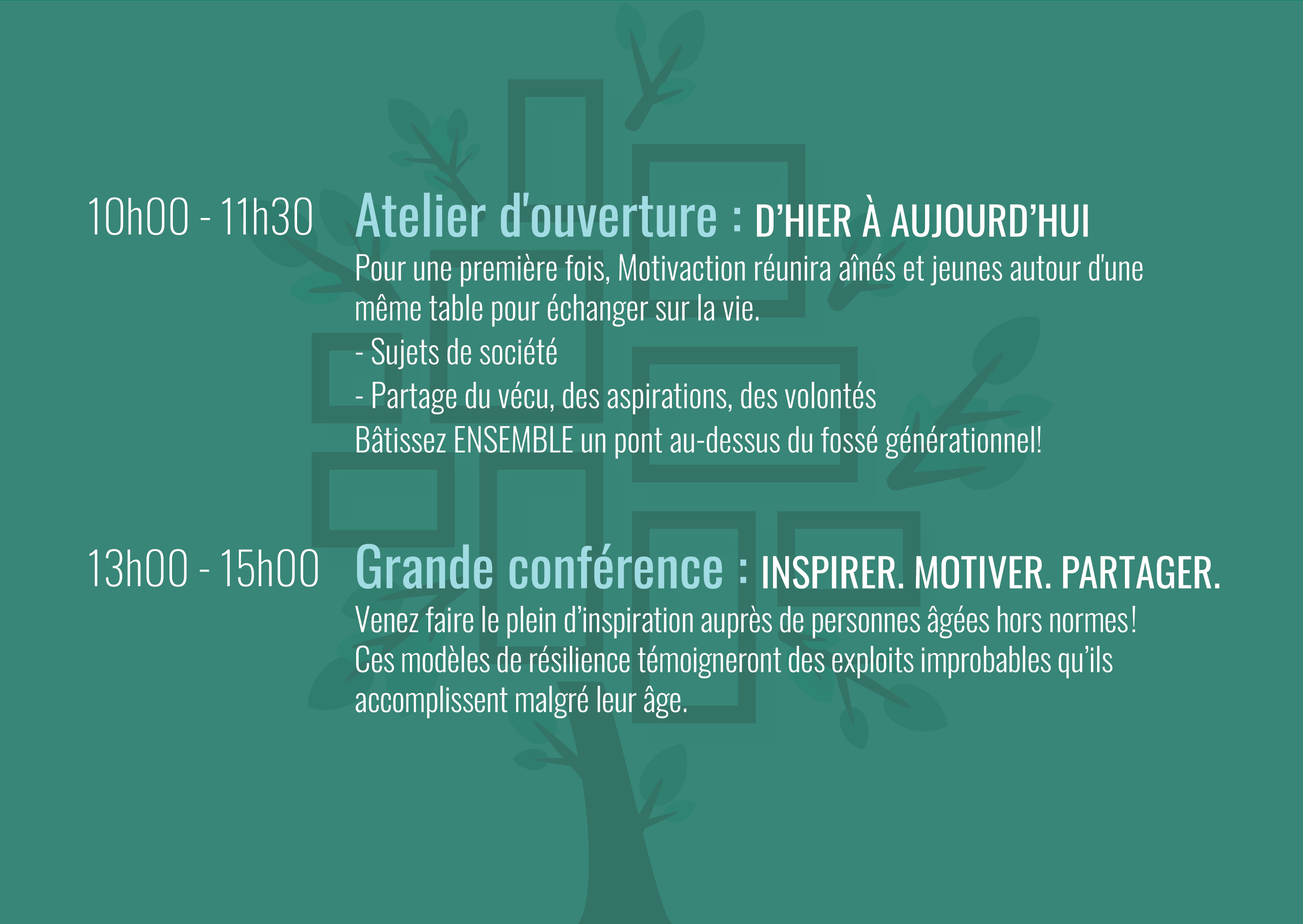 10h00 - 11h30 Atelier d'ouverture : D’HIER À AUJOURD’HUI

Pour une première fois, Motivaction réunira aînés et jeunes autour d'une même table pour échanger sur la vie.
- Sujets de société
- Partage du vécu, des aspirations, des volontés
Bâtissez ENSEMBLE un pont au-dessus du fossé générationnel!

13h00 - 15h00 Grande conférence : INSPIRER. MOTIVER. PARTAGER.

Venez faire le plein d’inspiration auprès de personnes âgées hors normes! Ces modèles de résilience témoigneront des exploits improbables qu’ils accomplissent malgré leur âge.